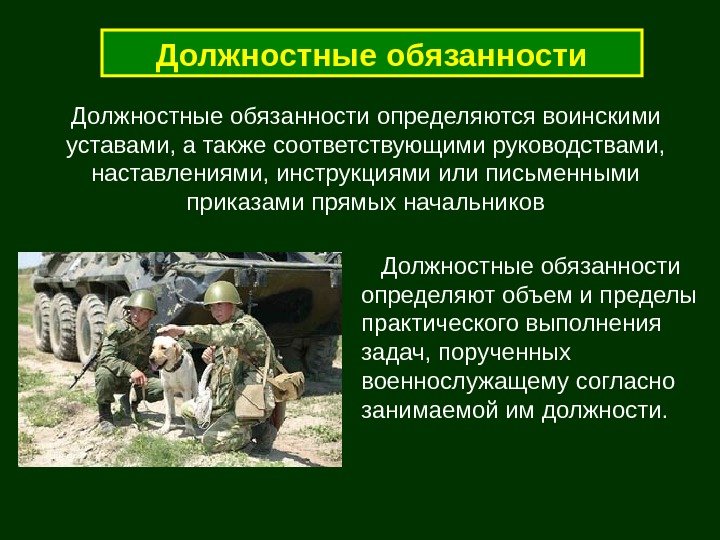 Должностные обязанности

Должностные обязанности определяются воинскими уставами, а также соответствующими руководствами, наставлениями, инструкциями или письменными приказами прямых начальников

Должностные обязанности определяют объем и пределы практического выполнения задач, порученных военнослужащему согласно занимаемой им должности.